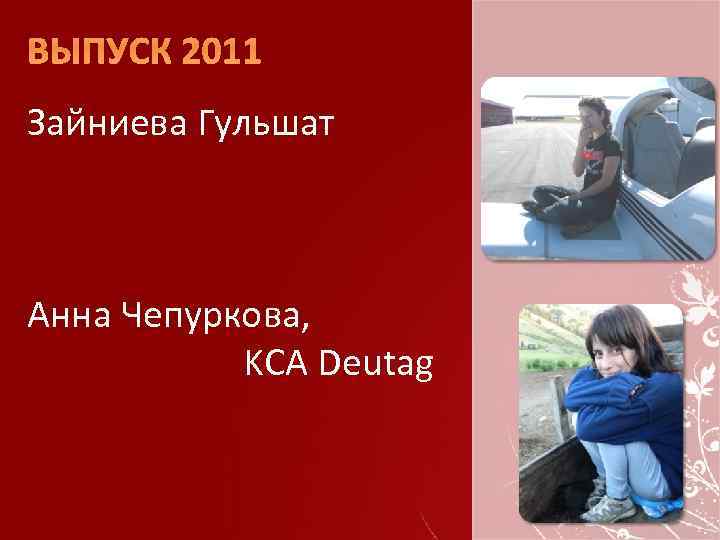 ВЫПУСК 2011

Зайниева Гульшат

Анна Чепуркова,
KCA Deutag